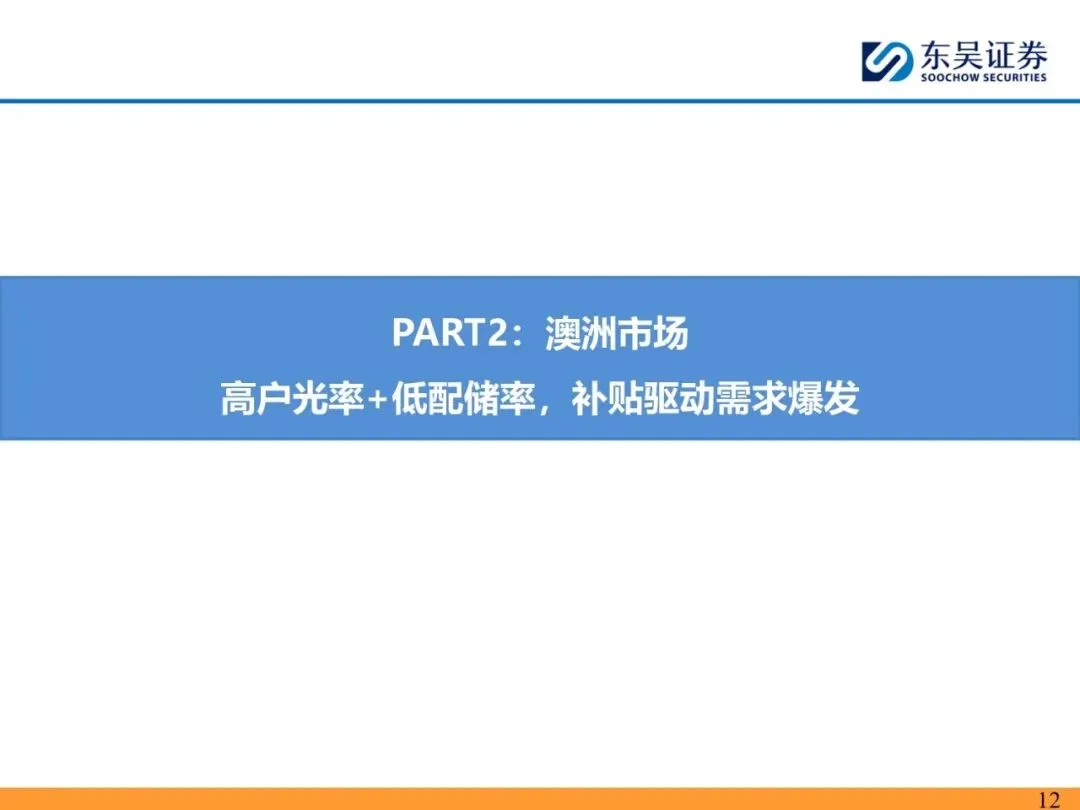 东吴证券
SOOCHOW SECURITIES

PART2：澳洲市场
高户光率+低配储率，补贴驱动需求爆发

12